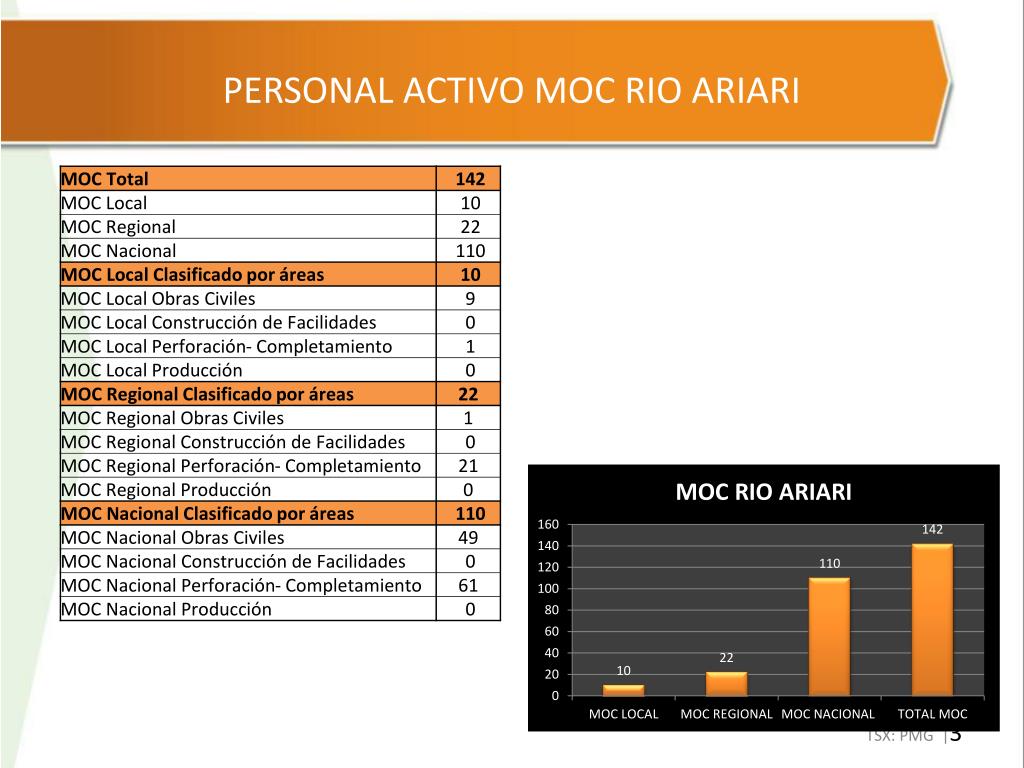 PERSONAL ACTIVO MOC RIO ARIARI

| MOC Total | 142 |
|---|---|
| MOC Local | 10 |
| MOC Regional | 22 |
| MOC Nacional | 110 |
| MOC Local Clasificado por áreas | 10 |
| MOC Local Obras Civiles | 9 |
| MOC Local Construcción de Facilidades | 0 |
| MOC Local Perforación- Completamiento | 1 |
| MOC Local Producción | 0 |
| MOC Regional Clasificado por áreas | 22 |
| MOC Regional Obras Civiles | 1 |
| MOC Regional Construcción de Facilidades | 0 |
| MOC Regional Perforación- Completamiento | 21 |
| MOC Regional Producción | 0 |
| MOC Nacional Clasificado por áreas | 110 |
| MOC Nacional Obras Civiles | 49 |
| MOC Nacional Construcción de Facilidades | 0 |
| MOC Nacional Perforación- Completamiento | 61 |
| MOC Nacional Producción | 0 |

MOC RIO ARIARI

160
140
120
100
80
60
40
20
0

10
22
110
142

MOC LOCAL
MOC REGIONAL
MOC NACIONAL
TOTAL MOC

TSX: PMG | 3